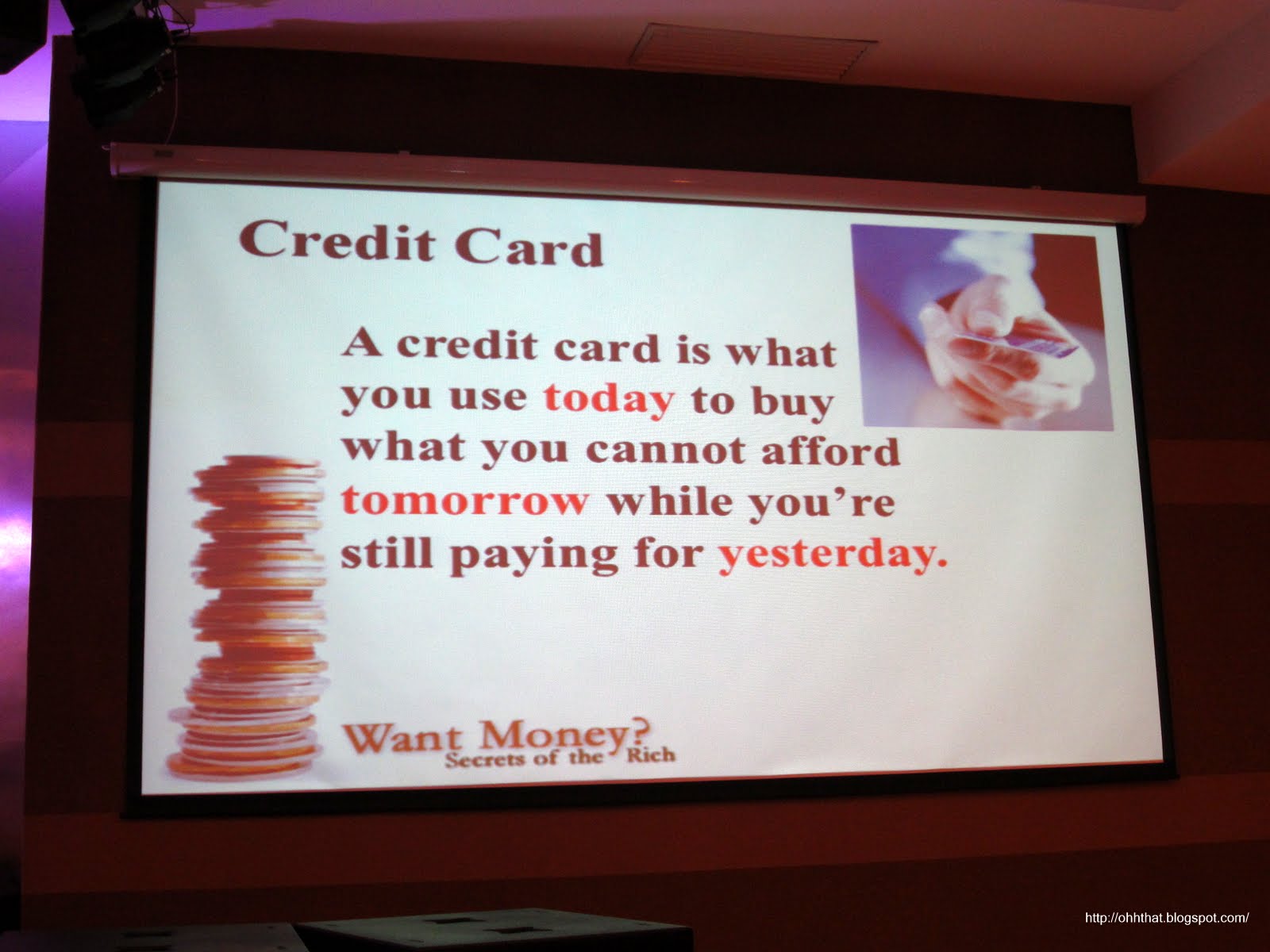 Credit Card

A credit card is what you use today to buy what you cannot afford tomorrow while you're still paying for yesterday.

Want Money?
Secrets of the Rich

http://ohhthat.blogspot.com/